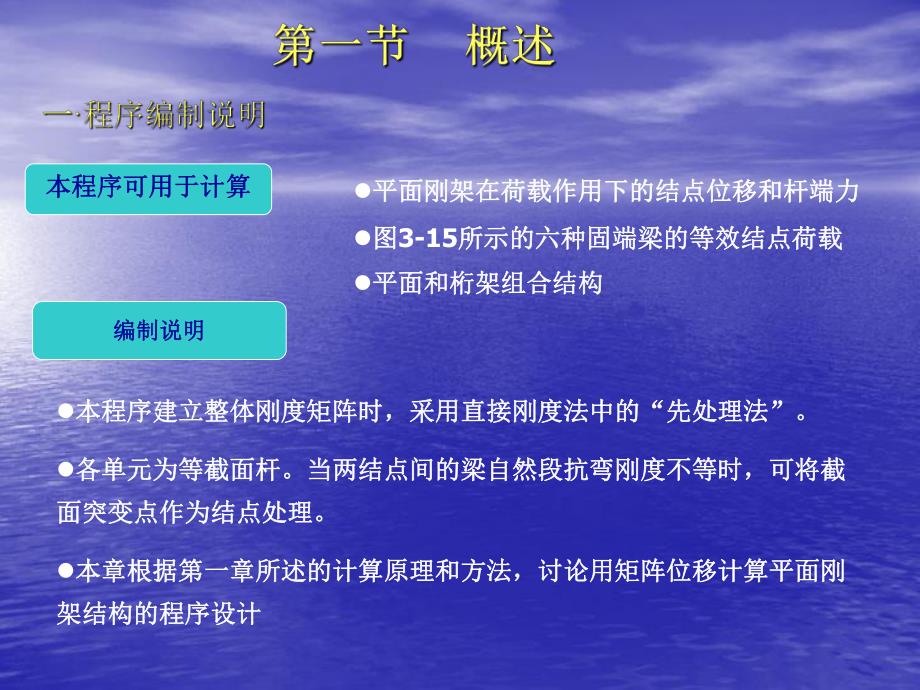 第一节　概述

一·程序编制说明

本程序可用于计算

●平面刚架在荷载作用下的结点位移和杆端力

●图3-15所示的六种固端梁的等效结点荷载

●平面和桁架组合结构

编制说明

●本程序建立整体刚度矩阵时，采用直接刚度法中的“先处理法”。

●各单元为等截面杆。当两结点间的梁自然段抗弯刚度不等时，可将截面突变点作为结点处理。

●本章根据第一章所述的计算原理和方法，讨论用矩阵位移计算平面刚架结构的程序设计